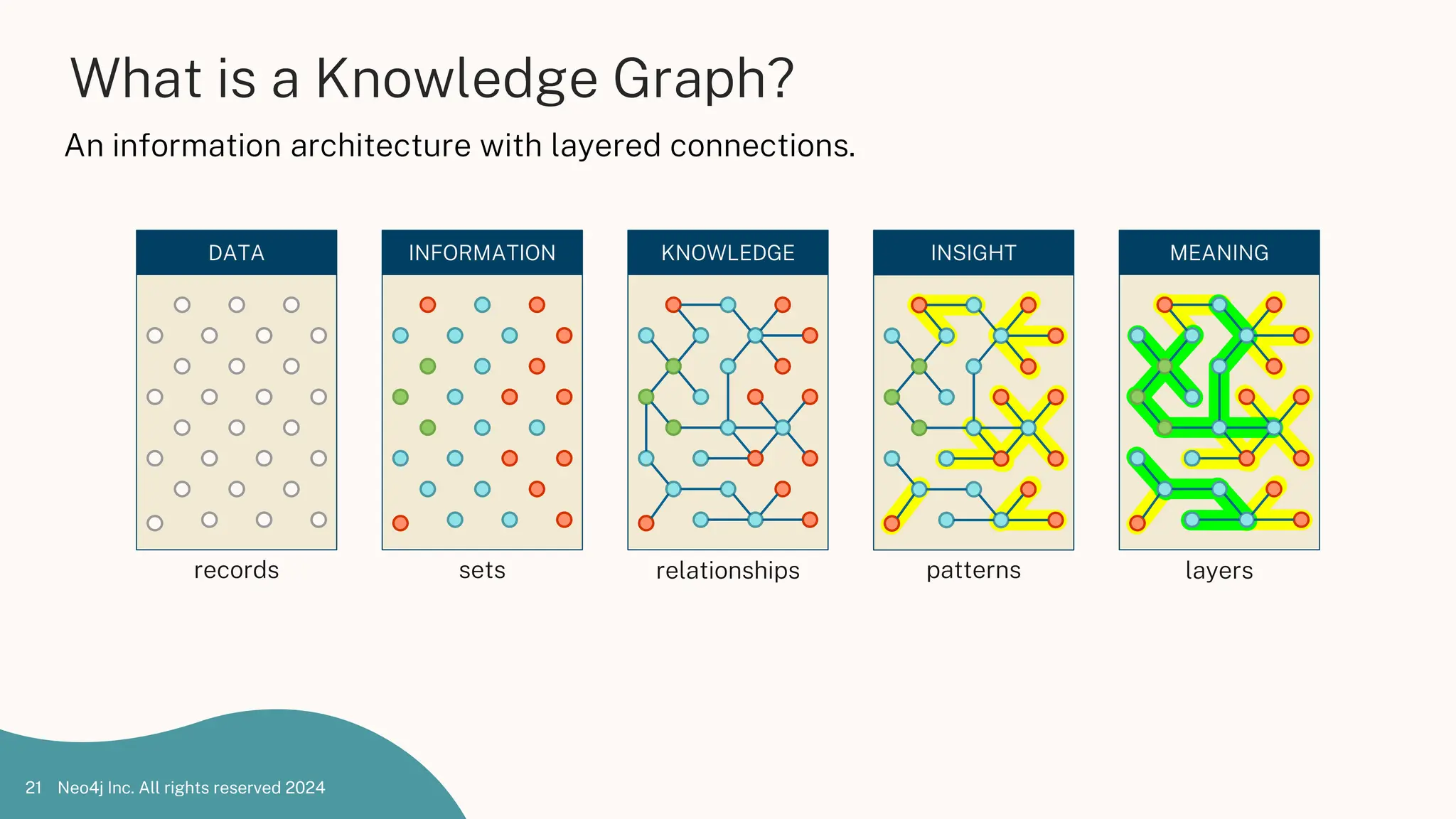 What is a Knowledge Graph?

An information architecture with layered connections.

DATA

records

INFORMATION

sets

KNOWLEDGE

relationships

INSIGHT

patterns

MEANING

layers

21 Neo4j Inc. All rights reserved 2024